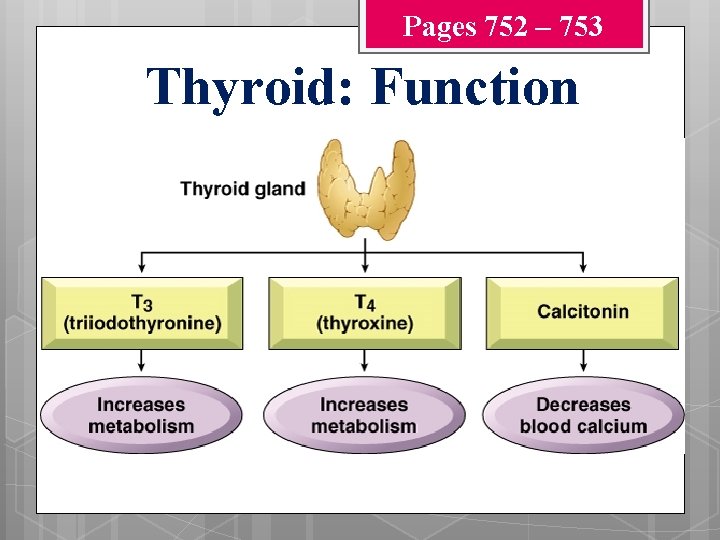 Pages 752 – 753

Thyroid: Function

Thyroid gland

$T_3$ (triiodothyronine)

$T_4$ (thyroxine)

Calcitonin

Increases metabolism

Increases metabolism

Decreases blood calcium